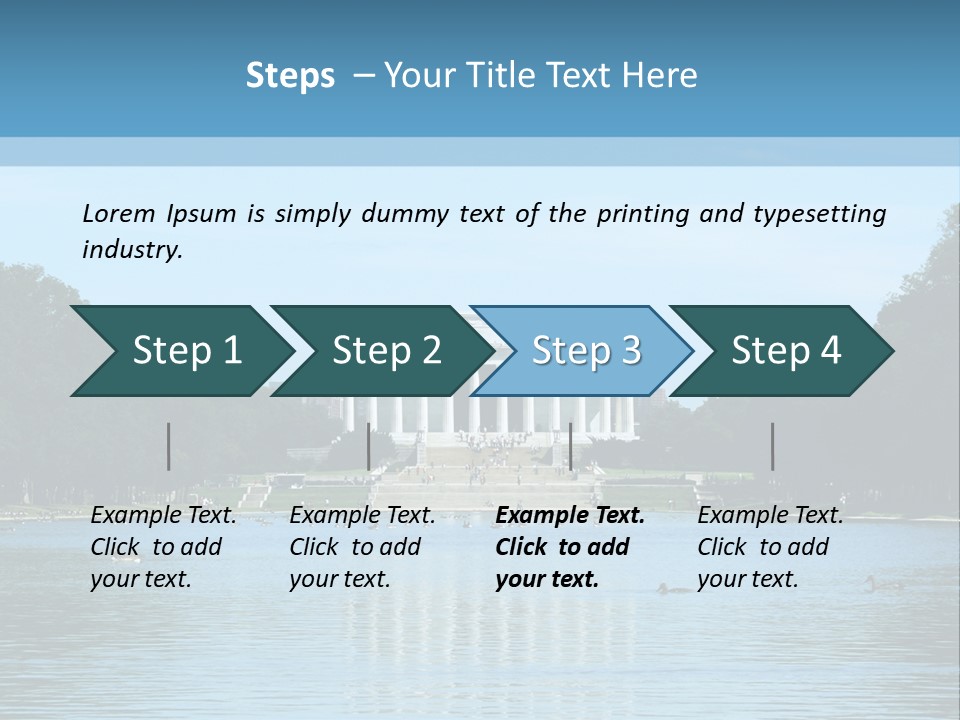 Steps – Your Title Text Here

Lorem Ipsum is simply dummy text of the printing and typesetting industry.

Step 1

Step 2

Step 3

Step 4

Example Text. Click to add your text.

Example Text. Click to add your text.

Example Text. Click to add your text.

Example Text. Click to add your text.